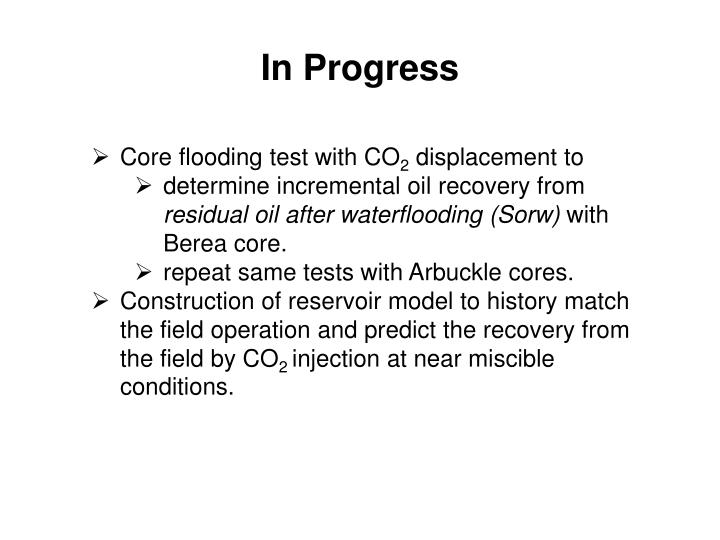 In Progress

➢ Core flooding test with $CO_2$ displacement to

➢ determine incremental oil recovery from residual oil after waterflooding (Sorw) with Berea core.

➢ repeat same tests with Arbuckle cores.

➢ Construction of reservoir model to history match the field operation and predict the recovery from the field by $CO_2$ injection at near miscible conditions.